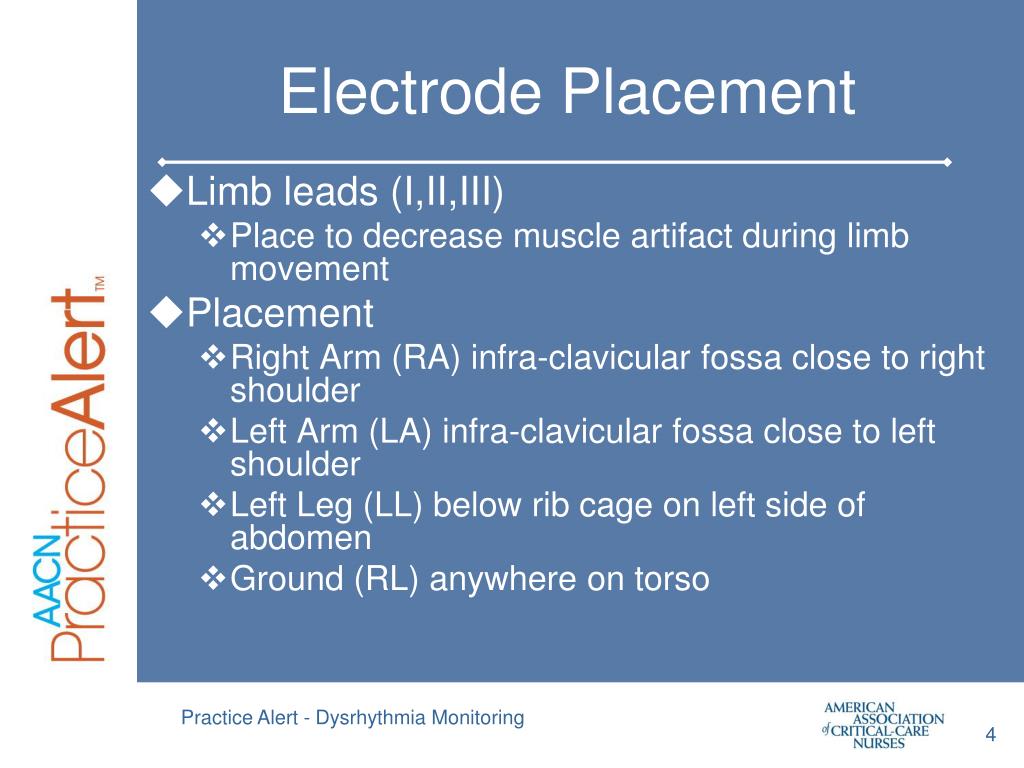 AACN PracticeAlert™

Electrode Placement

◆Limb leads (I,II,III)
❖Place to decrease muscle artifact during limb movement
◆Placement
❖Right Arm (RA) infra-clavicular fossa close to right shoulder
❖Left Arm (LA) infra-clavicular fossa close to left shoulder
❖Left Leg (LL) below rib cage on left side of abdomen
❖Ground (RL) anywhere on torso

Practice Alert - Dysrhythmia Monitoring

AMERICAN ASSOCIATION of CRITICAL-CARE NURSES

4